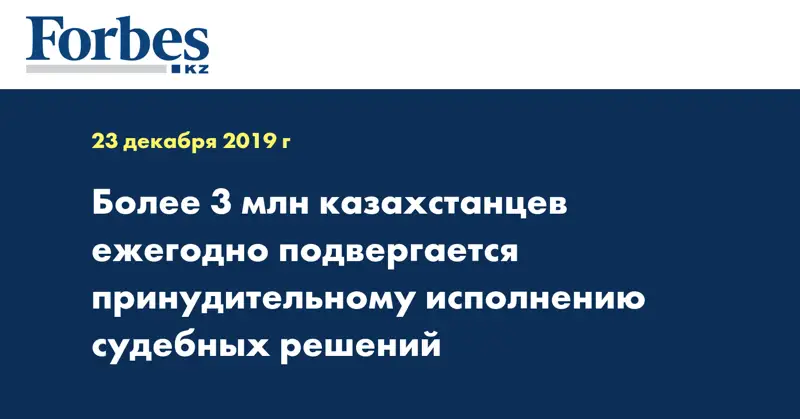 Forbes
KZ

23 декабря 2019 г

Более 3 млн казахстанцев ежегодно подвергается принудительному исполнению судебных решений